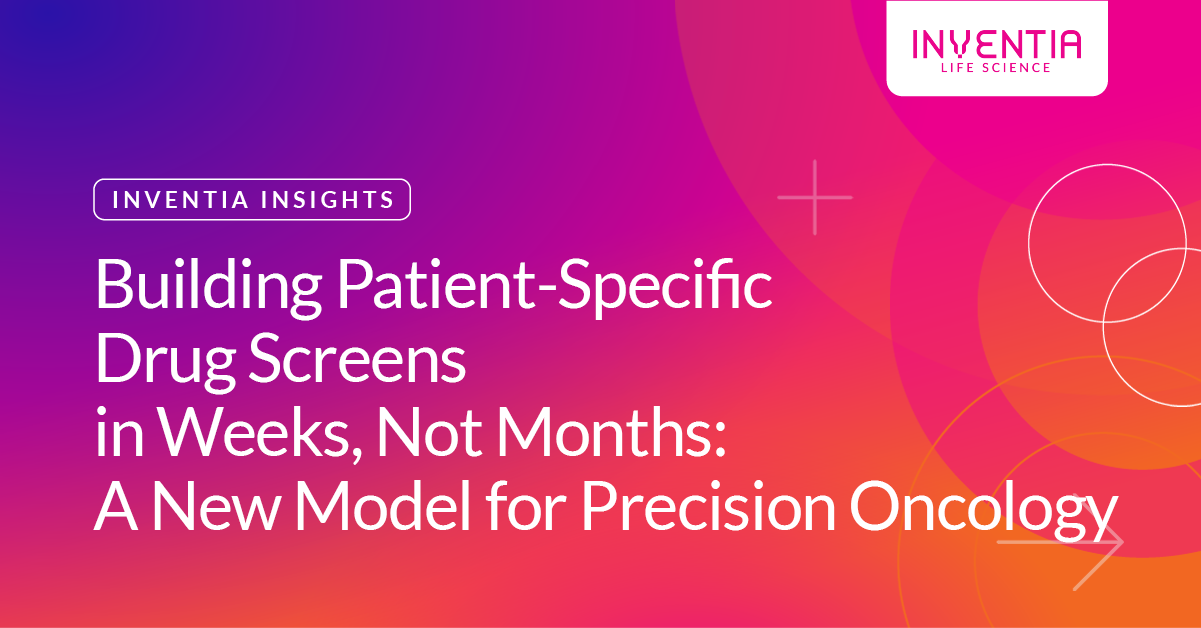 INVENTIA
LIFE SCIENCE

INVENTIA INSIGHTS

Building Patient-Specific Drug Screens in Weeks, Not Months: A New Model for Precision Oncology